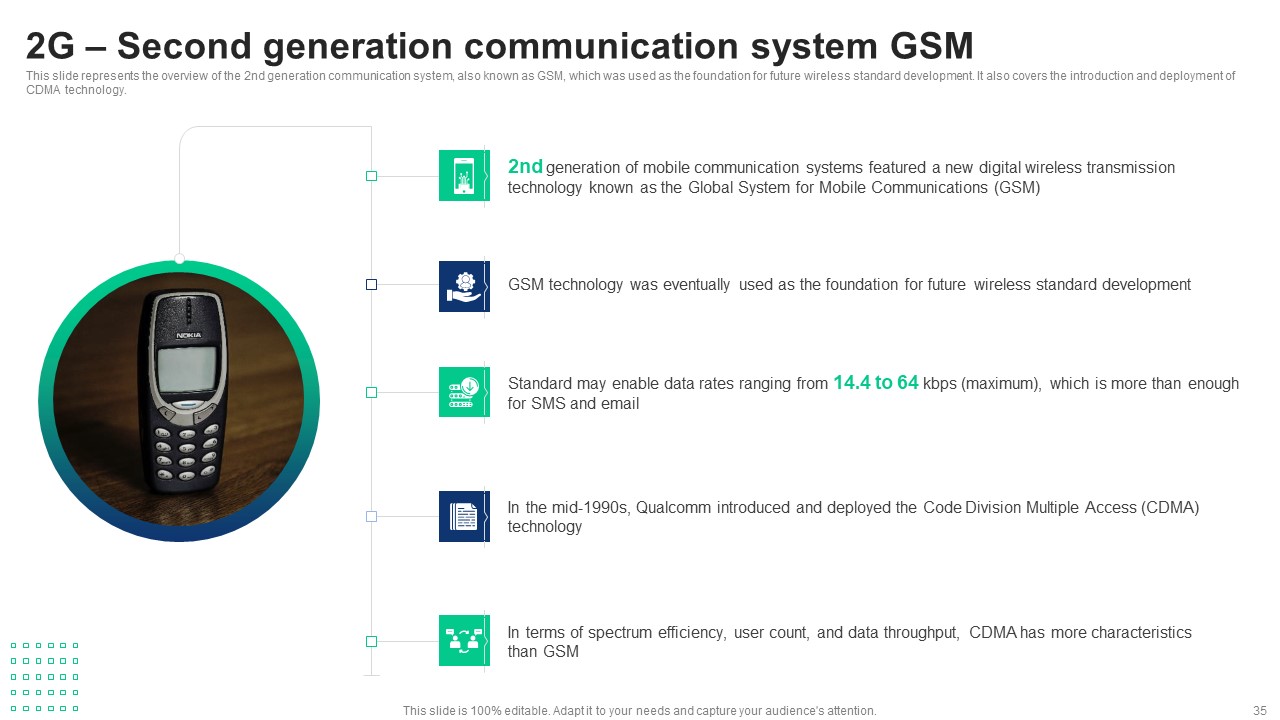 2G – Second generation communication system GSM

This slide represents the overview of the 2nd generation communication system, also known as GSM, which was used as the foundation for future wireless standard development. It also covers the introduction and deployment of CDMA technology.

NOKIA

2nd generation of mobile communication systems featured a new digital wireless transmission technology known as the Global System for Mobile Communications (GSM)

GSM technology was eventually used as the foundation for future wireless standard development

Standard may enable data rates ranging from 14.4 to 64 kbps (maximum), which is more than enough for SMS and email

In the mid-1990s, Qualcomm introduced and deployed the Code Division Multiple Access (CDMA) technology

In terms of spectrum efficiency, user count, and data throughput, CDMA has more characteristics than GSM

This slide is 100% editable. Adapt it to your needs and capture your audience's attention.

35